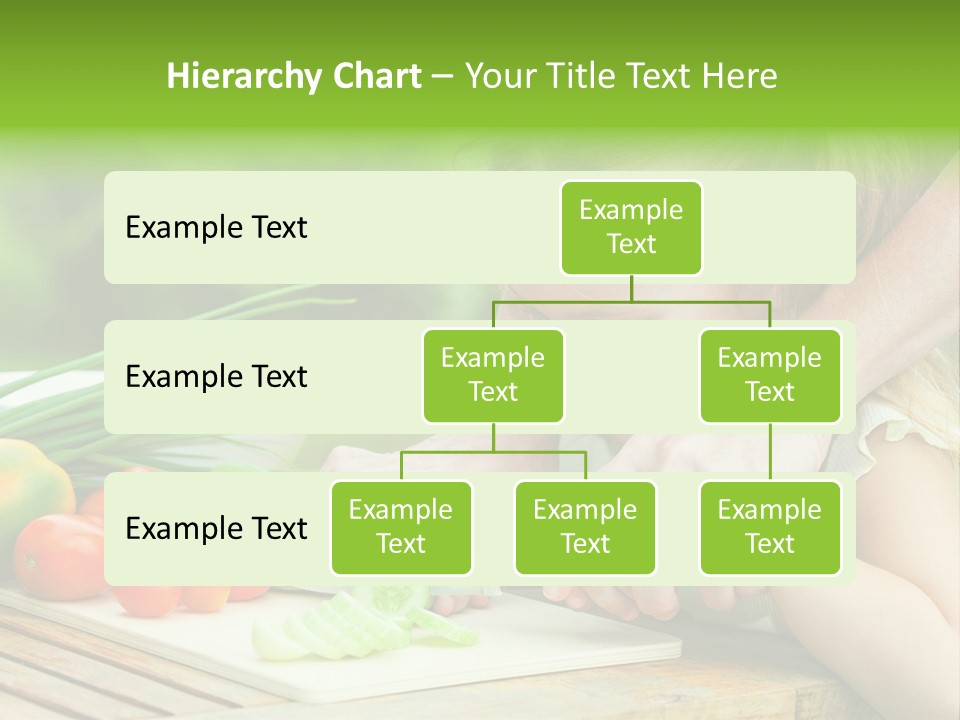 Hierarchy Chart – Your Title Text Here

Example Text

Example Text

Example Text

Example Text

Example Text

Example Text

Example Text

Example Text

Example Text